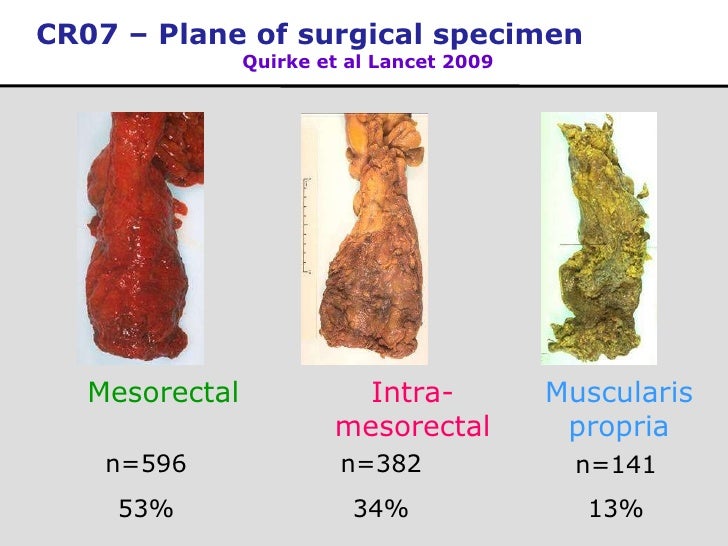 CR07 – Plane of surgical specimen
Quirke et al Lancet 2009

Mesorectal
n=596
53%

Intra-mesorectal
n=382
34%

Muscularis propria
n=141
13%